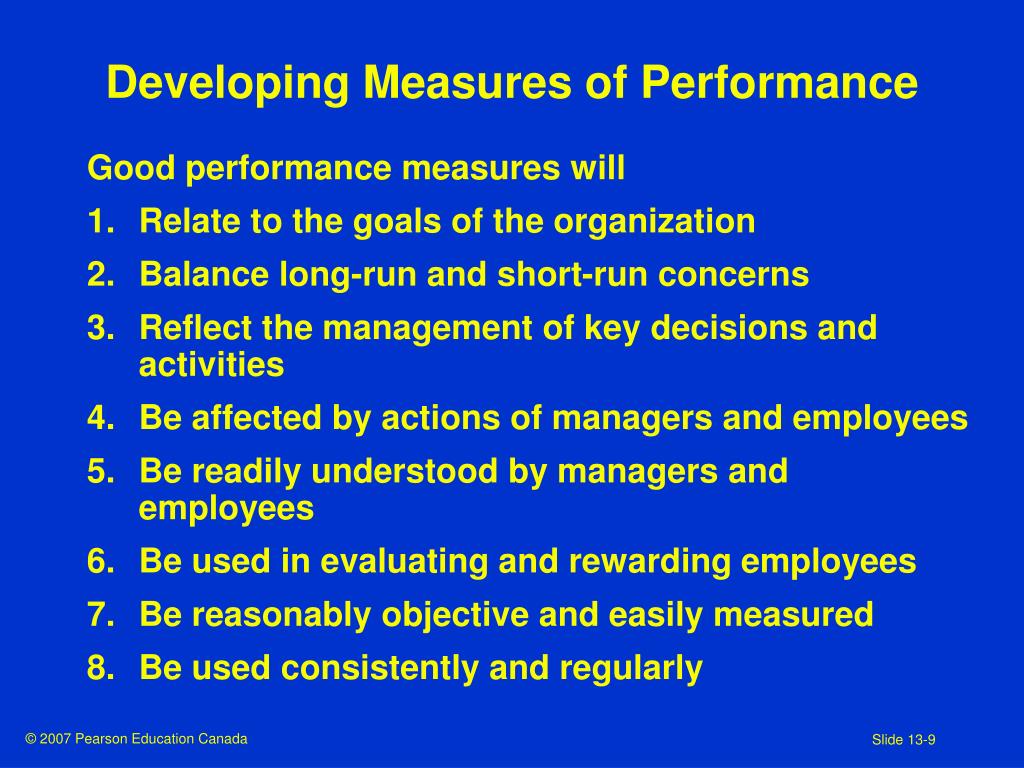 Developing Measures of Performance

Good performance measures will

1. Relate to the goals of the organization
2. Balance long-run and short-run concerns
3. Reflect the management of key decisions and activities
4. Be affected by actions of managers and employees
5. Be readily understood by managers and employees
6. Be used in evaluating and rewarding employees
7. Be reasonably objective and easily measured
8. Be used consistently and regularly

© 2007 Pearson Education Canada

Slide 13-9